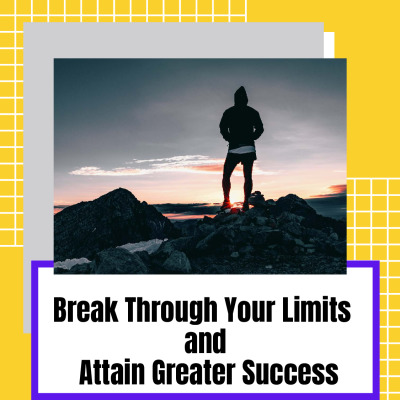 Break Through Your Limits
and
Attain Greater Success